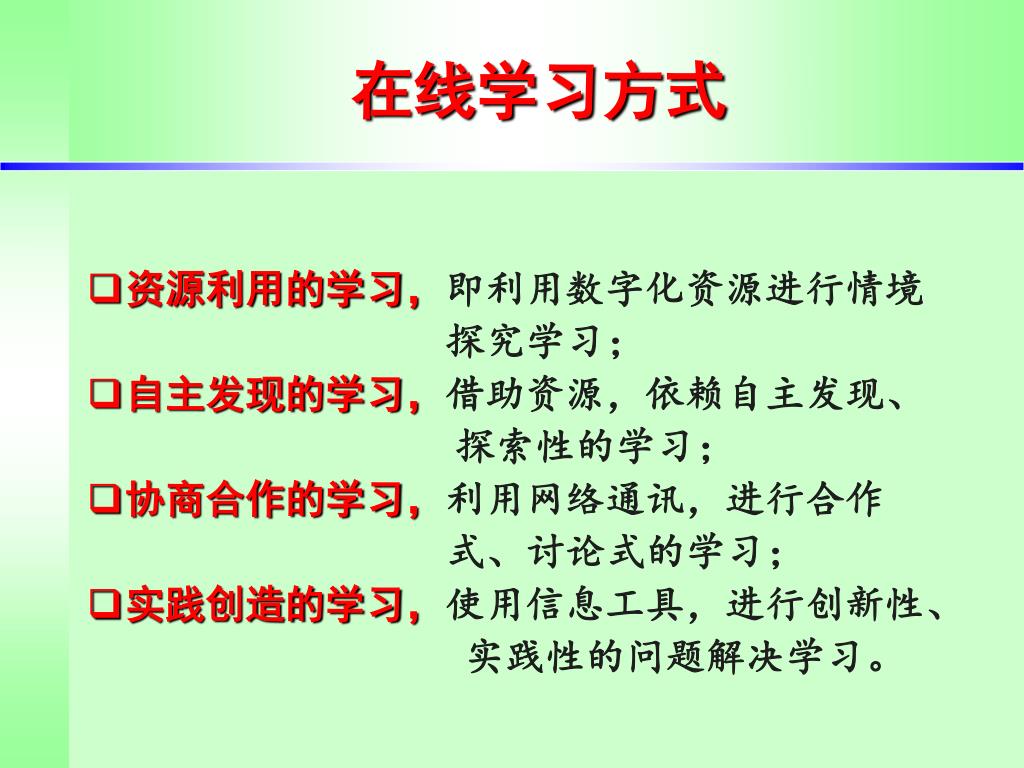 在线学习方式

❑资源利用的学习，即利用数字化资源进行情境探究学习；

❑自主发现的学习，借助资源，依赖自主发现、探索性的学习；

❑协商合作的学习，利用网络通讯，进行合作式、讨论式的学习；

❑实践创造的学习，使用信息工具，进行创新性、实践性的问题解决学习。